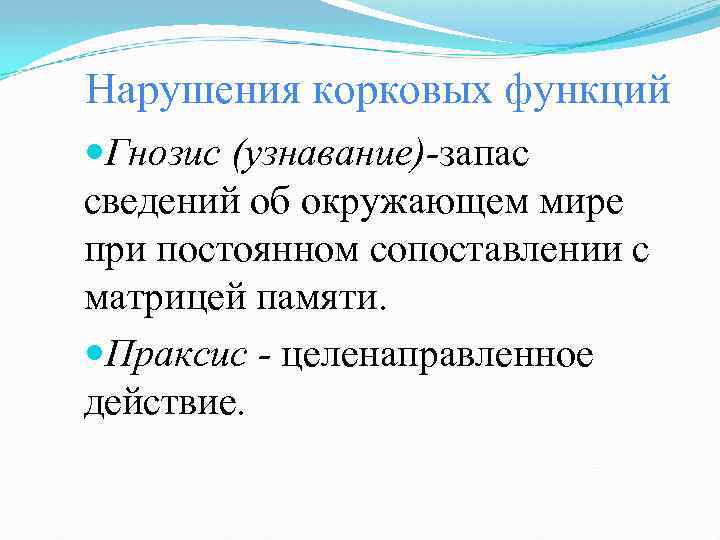 Нарушения корковых функций

Гнозис (узнавание)-запас сведений об окружающем мире при постоянном сопоставлении с матрицей памяти.

Праксис - целенаправленное действие.